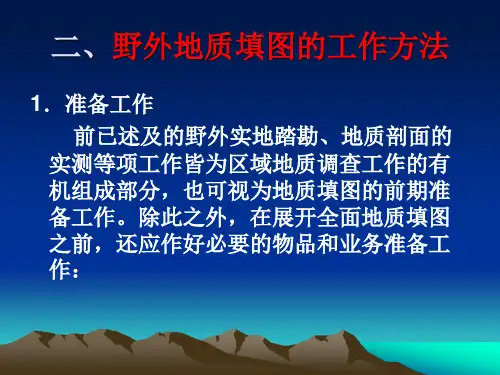 二、野外地质填图的工作方法

1．准备工作

前已述及的野外实地踏勘、地质剖面的实测等项工作皆为区域地质调查工作的有机组成部分，也可视为地质填图的前期准备工作。除此之外，在展开全面地质填图之前，还应作好必要的物品和业务准备工作：